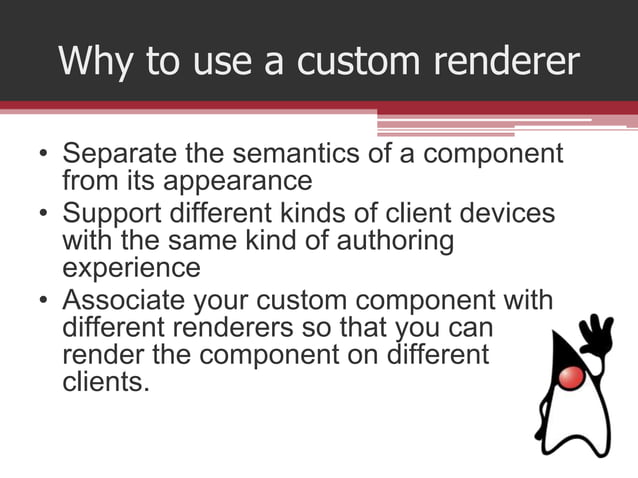 Why to use a custom renderer

• Separate the semantics of a component from its appearance
• Support different kinds of client devices with the same kind of authoring experience
• Associate your custom component with different renderers so that you can render the component on different clients.